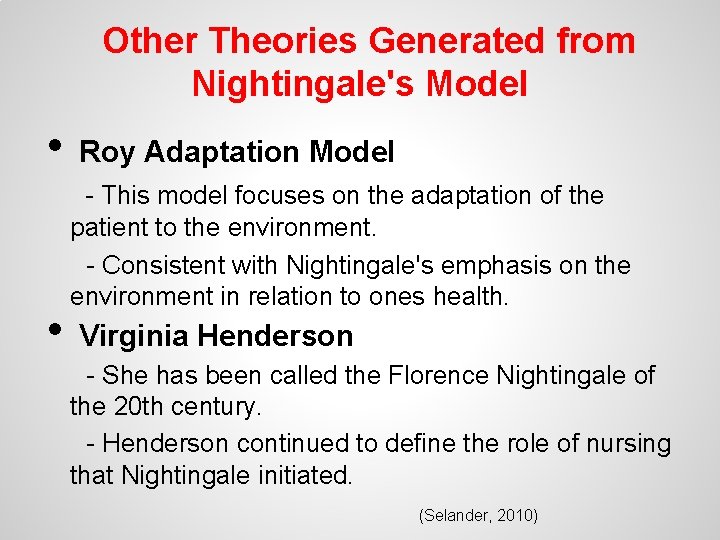 Other Theories Generated from Nightingale's Model

• Roy Adaptation Model

- This model focuses on the adaptation of the patient to the environment.

- Consistent with Nightingale's emphasis on the environment in relation to ones health.

• Virginia Henderson

- She has been called the Florence Nightingale of the 20th century.

- Henderson continued to define the role of nursing that Nightingale initiated.

(Selander, 2010)